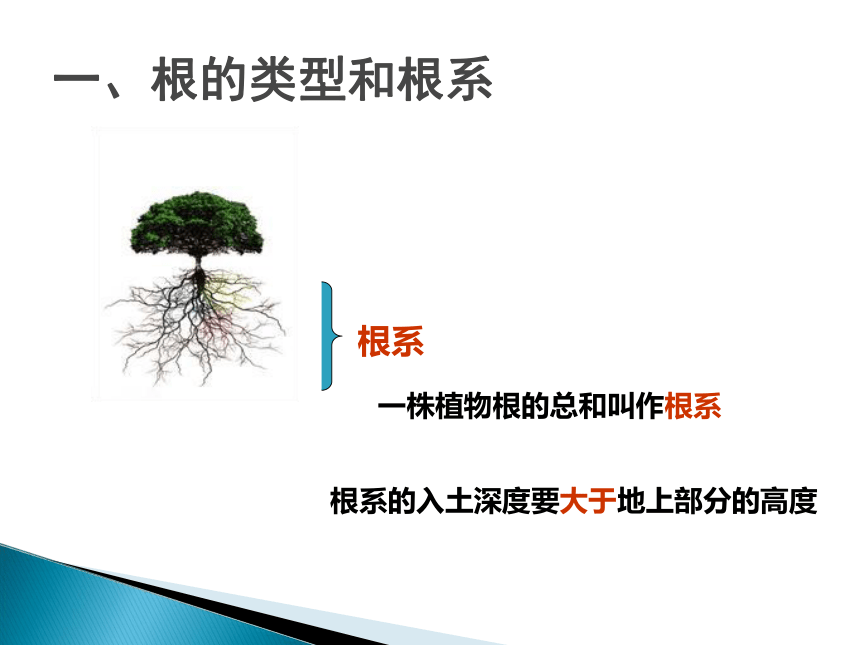 一、根的类型和根系

根系

一株植物根的总和叫作根系

根系的入土深度要大于地上部分的高度